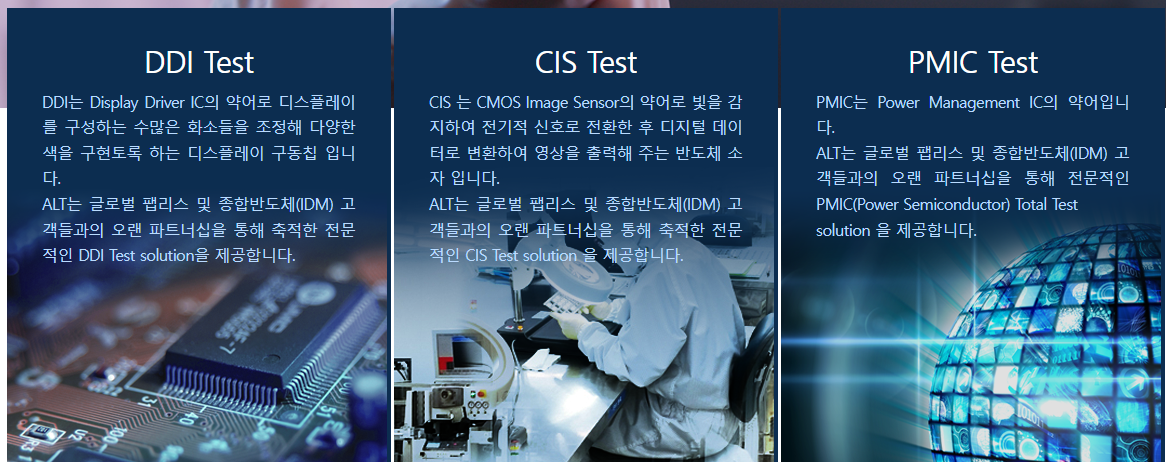 DDI Test

DDI는 Display Driver IC의 약어로 디스플레이를 구성하는 수많은 화소들을 조정해 다양한 색을 구현토록 하는 디스플레이 구동칩 입니다.
ALT는 글로벌 팹리스 및 종합반도체(IDM) 고객들과의 오랜 파트너십을 통해 축적한 전문적인 DDI Test solution을 제공합니다.

CIS Test

CIS 는 CMOS Image Sensor의 약어로 빛을 감지하여 전기적 신호로 전환한 후 디지털 데이터로 변환하여 영상을 출력해 주는 반도체 소자 입니다.
ALT는 글로벌 팹리스 및 종합반도체(IDM) 고객들과의 오랜 파트너십을 통해 축적한 전문적인 CIS Test solution 을 제공합니다.

PMIC Test

PMIC는 Power Management IC의 약어입니다.
ALT는 글로벌 팹리스 및 종합반도체(IDM) 고객들과의 오랜 파트너십을 통해 전문적인 PMIC(Power Semiconductor) Total Test solution 을 제공합니다.